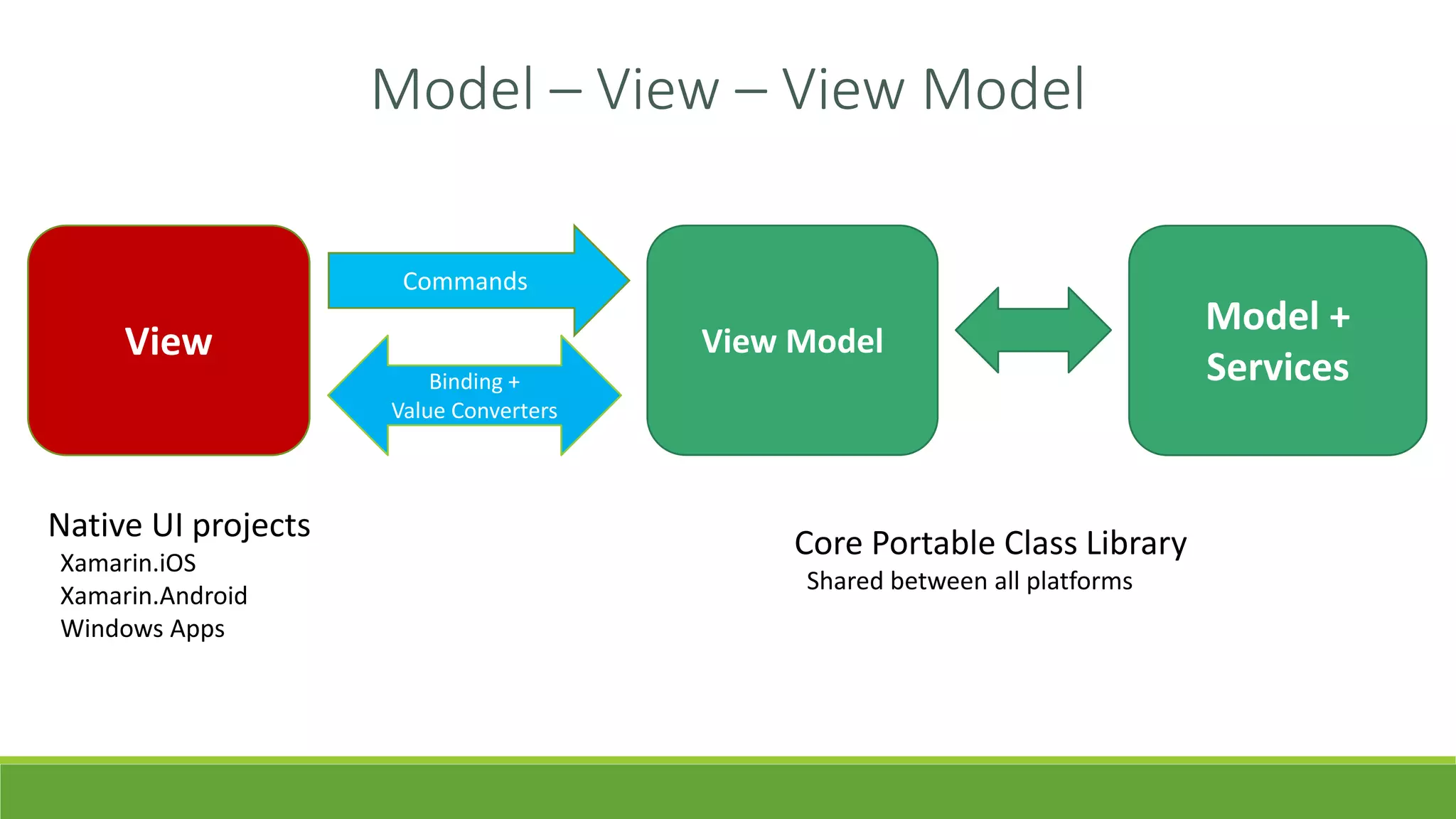 Model – View – View Model

View

Commands

Binding +
Value Converters

View Model

Model +
Services

Native UI projects
Xamarin.iOS
Xamarin.Android
Windows Apps

Core Portable Class Library
Shared between all platforms